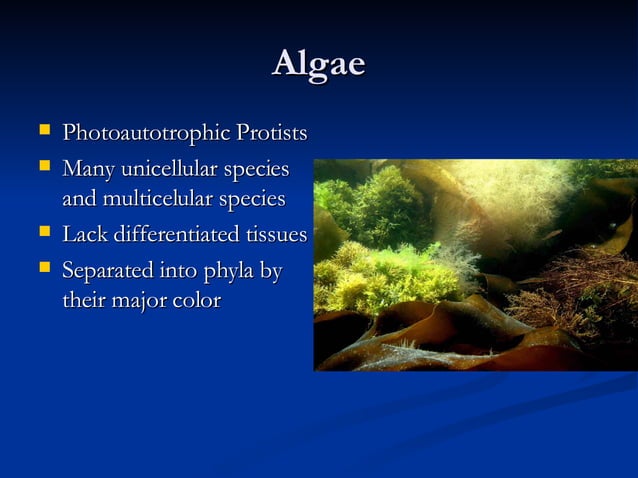 Algae

- Photoautotrophic Protists
- Many unicellular species and multicelular species
- Lack differentiated tissues
- Separated into phyla by their major color